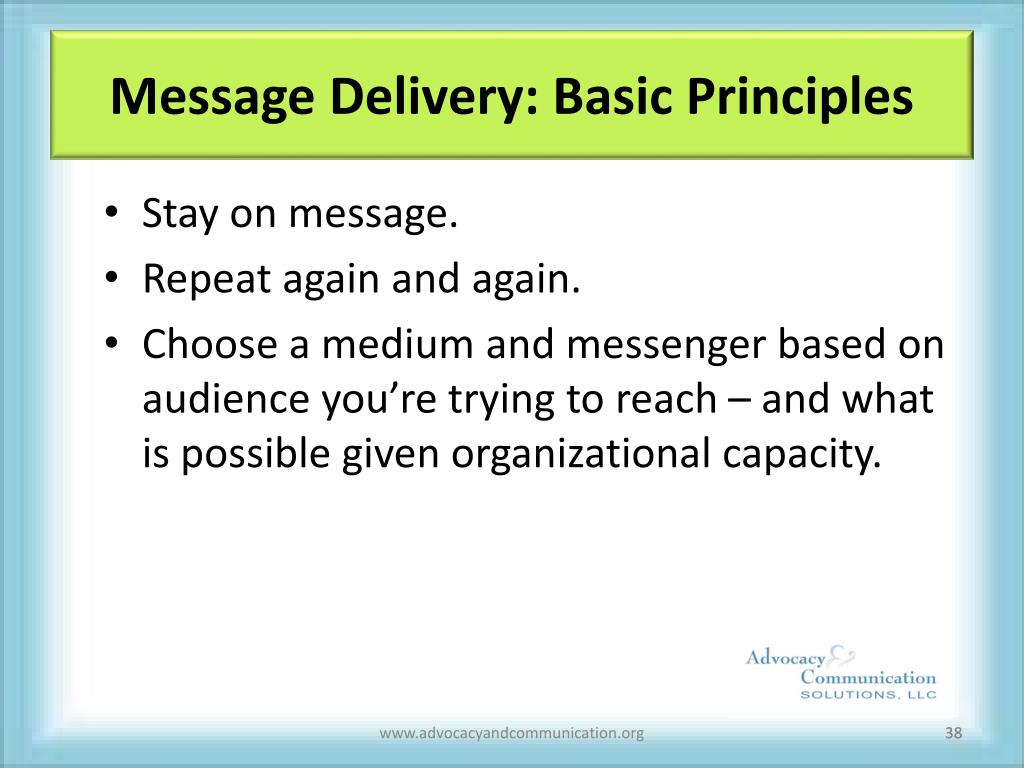 Message Delivery: Basic Principles

• Stay on message.
• Repeat again and again.
• Choose a medium and messenger based on audience you're trying to reach – and what is possible given organizational capacity.

Advocacy & Communication SOLUTIONS, LLC

www.advocacyandcommunication.org

38